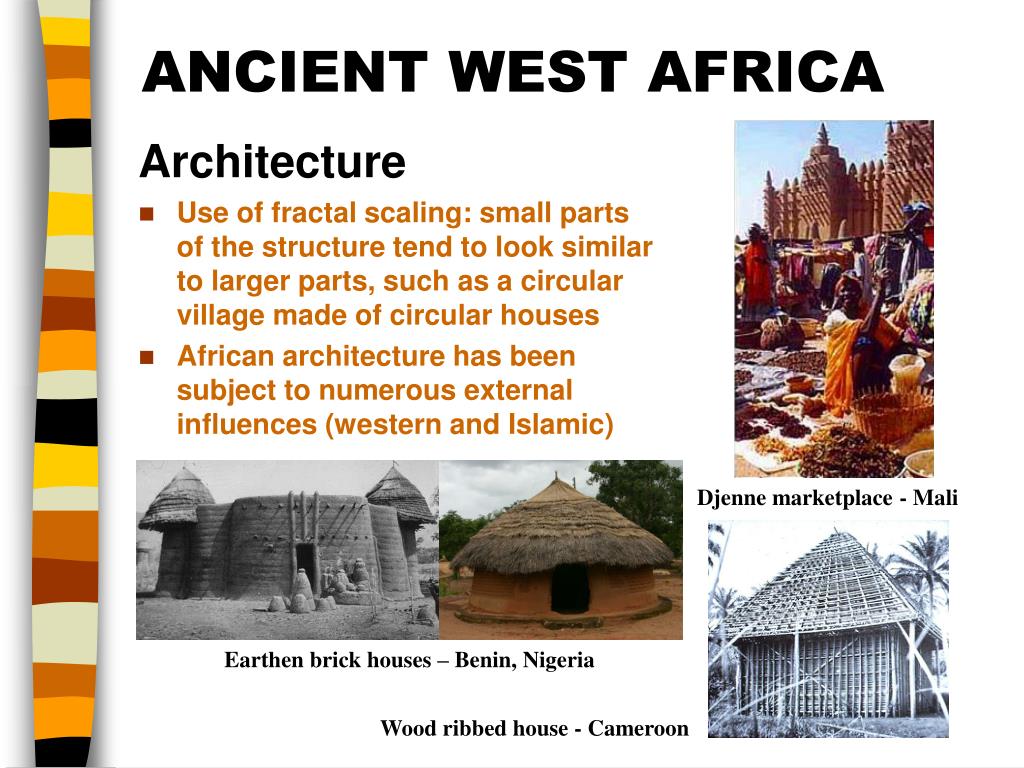 ANCIENT WEST AFRICA

Architecture

- Use of fractal scaling: small parts of the structure tend to look similar to larger parts, such as a circular village made of circular houses
- African architecture has been subject to numerous external influences (western and Islamic)

Djenne marketplace - Mali

Earthen brick houses – Benin, Nigeria

Wood ribbed house - Cameroon